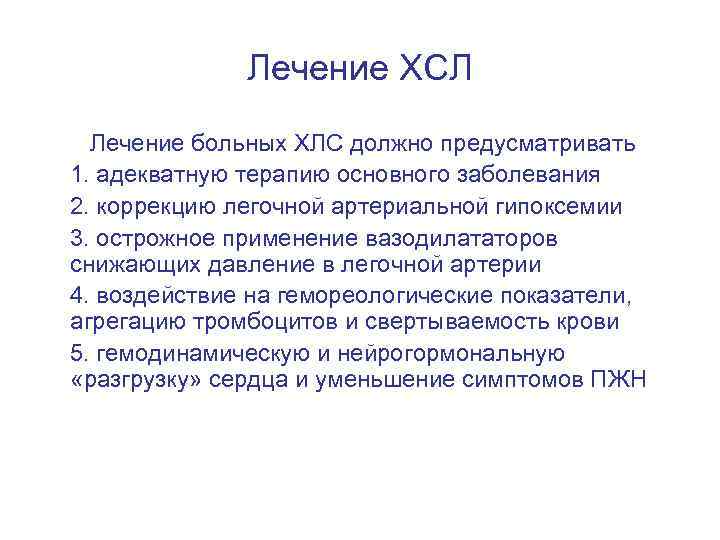 Лечение ХСЛ

Лечение больных ХЛС должно предусматривать
1. адекватную терапию основного заболевания
2. коррекцию легочной артериальной гипоксемии
3. острожное применение вазодилататоров снижающих давление в легочной артерии
4. воздействие на гемореологические показатели, агрегацию тромбоцитов и свертываемость крови
5. гемодинамическую и нейрогормональную «разгрузку» сердца и уменьшение симптомов ПЖН